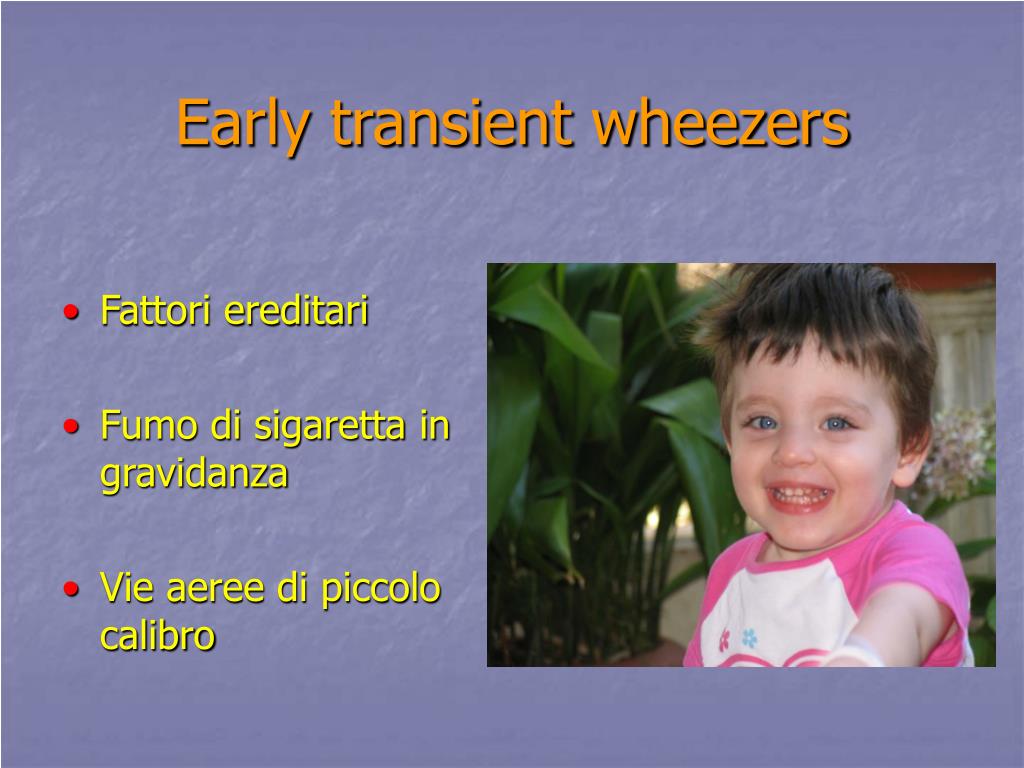 Early transient wheezers

• Fattori ereditari

• Fumo di sigaretta in gravidanza

• Vie aeree di piccolo calibro